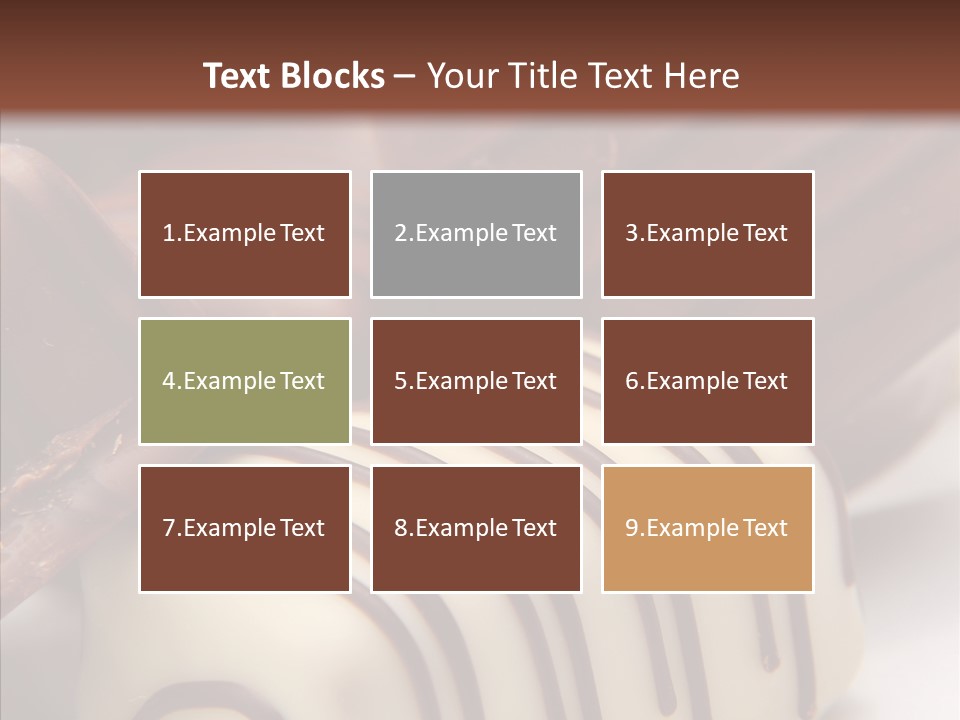 Text Blocks – Your Title Text Here

1.Example Text

2.Example Text

3.Example Text

4.Example Text

5.Example Text

6.Example Text

7.Example Text

8.Example Text

9.Example Text